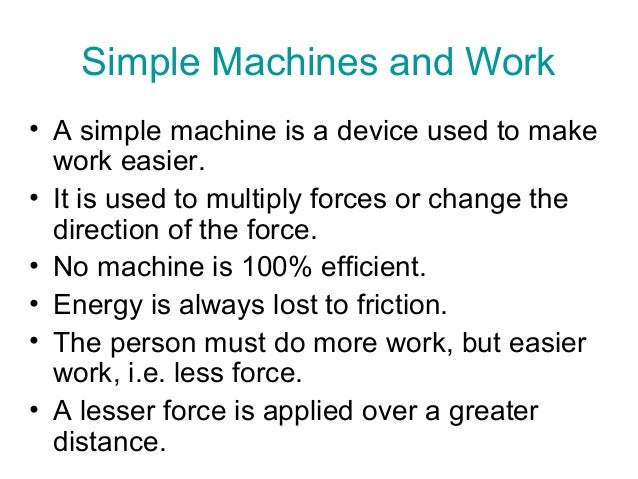 Simple Machines and Work

• A simple machine is a device used to make work easier.
• It is used to multiply forces or change the direction of the force.
• No machine is 100% efficient.
• Energy is always lost to friction.
• The person must do more work, but easier work, i.e. less force.
• A lesser force is applied over a greater distance.